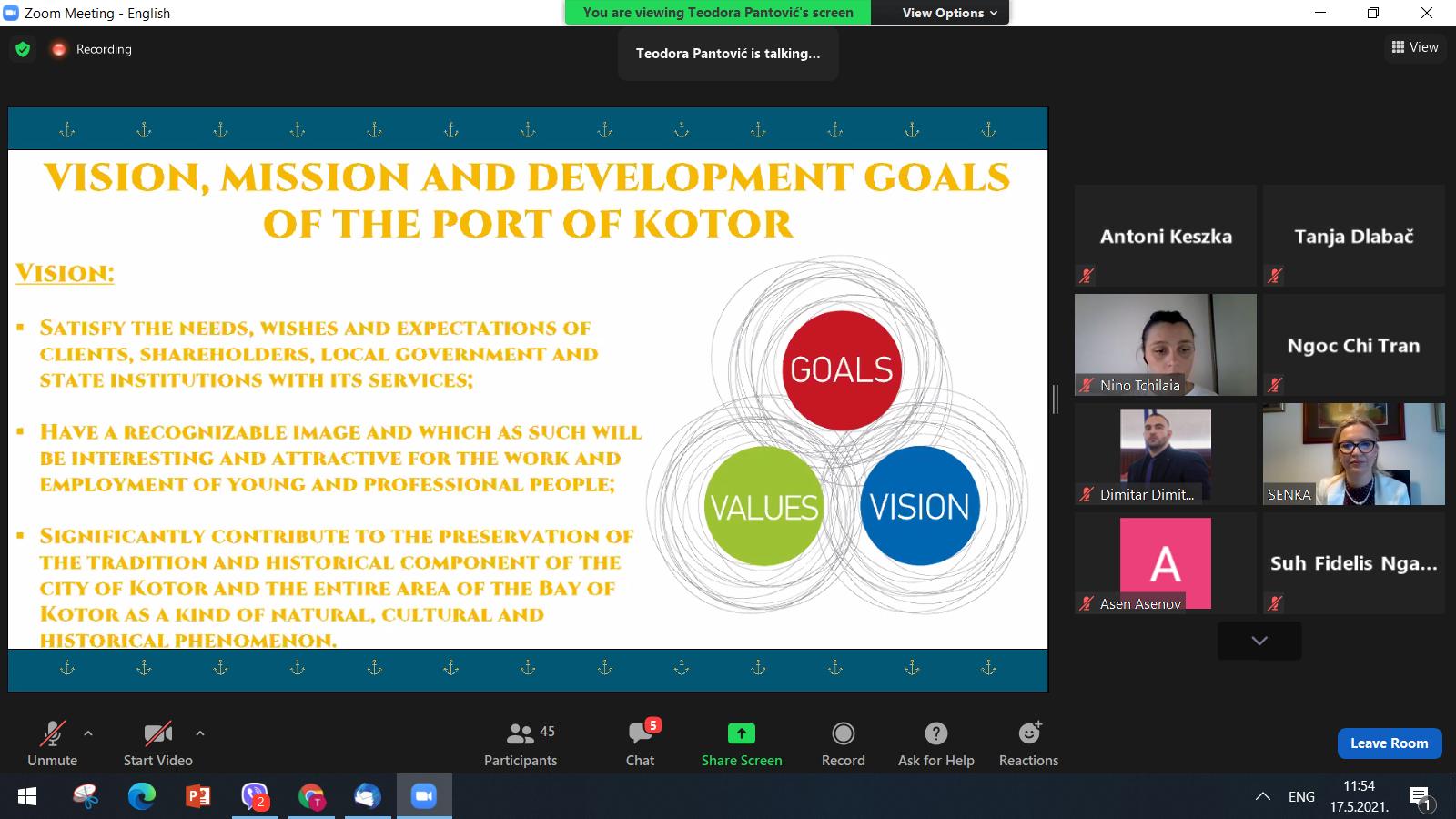 Zoom Meeting - English

You are viewing Teodora Pantović's screen

View Options

Recording

Teodora Pantović is talking...

View

VISION, MISSION AND DEVELOPMENT GOALS OF THE PORT OF KOTOR

VISION:

▪ SATISFY THE NEEDS, WISHES AND EXPECTATIONS OF CLIENTS, SHAREHOLDERS, LOCAL GOVERNMENT AND STATE INSTITUTIONS WITH ITS SERVICES;

▪ HAVE A RECOGNIZABLE IMAGE AND WHICH AS SUCH WILL BE INTERESTING AND ATTRACTIVE FOR THE WORK AND EMPLOYMENT OF YOUNG AND PROFESSIONAL PEOPLE;

▪ SIGNIFICANTLY CONTRIBUTE TO THE PRESERVATION OF THE TRADITION AND HISTORICAL COMPONENT OF THE CITY OF KOTOR AND THE ENTIRE AREA OF THE BAY OF KOTOR AS A KIND OF NATURAL, CULTURAL AND HISTORICAL PHENOMENON.

GOALS

VALUES

VISION

Antoni Keszka

Tanja Dlabač

Nino Tchilaia

Ngoc Chi Tran

Dimitar Dimit...

SENKA

A

Asen Asenov

Suh Fidelis Nga...

Unmute

Start Video

45

Participants

5

Chat

Share Screen

Record

Ask for Help

Reactions

Leave Room

2

ENG

11:54

17.5.2021.

1